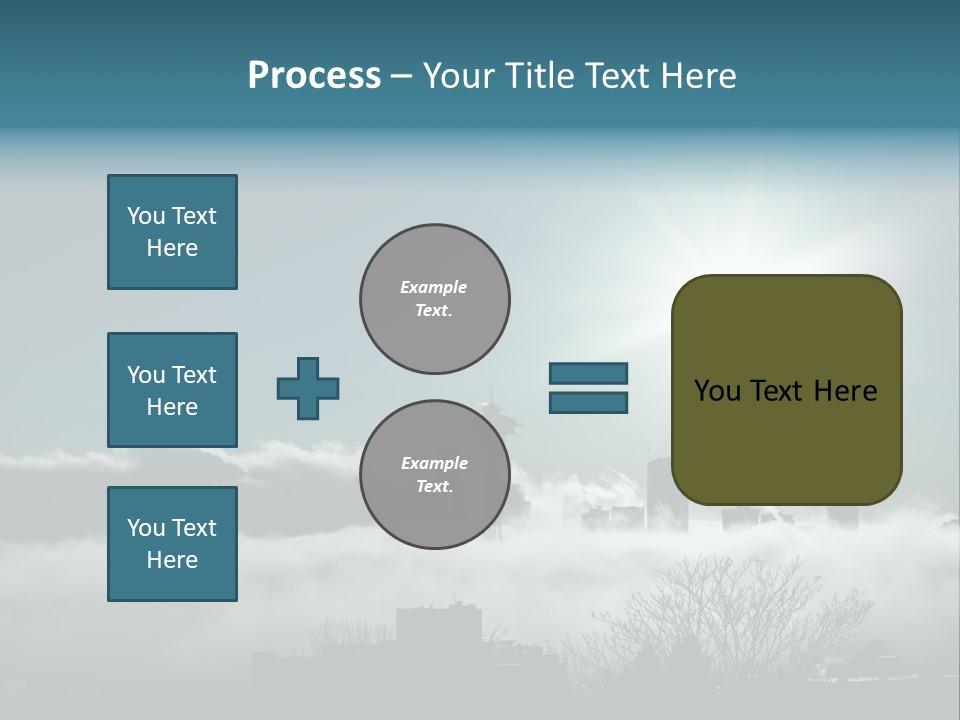 Process – Your Title Text Here

You Text Here

You Text Here

You Text Here

Example Text.

Example Text.

You Text Here